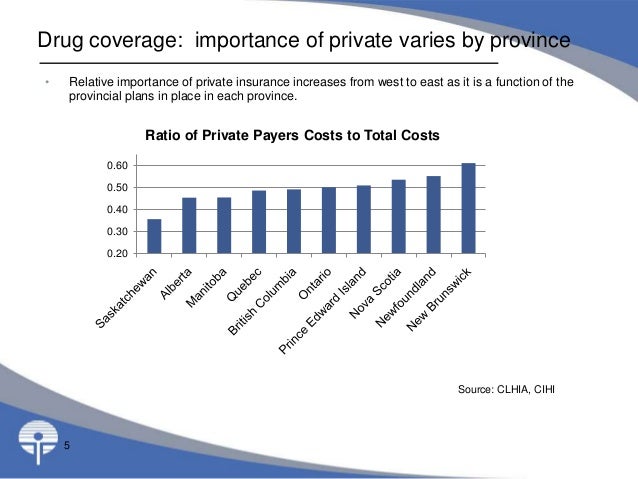 Drug coverage: importance of private varies by province

• Relative importance of private insurance increases from west to east as it is a function of the provincial plans in place in each province.

Ratio of Private Payers Costs to Total Costs

0.60
0.50
0.40
0.30
0.20

Saskatchewan
Alberta
Manitoba
Quebec
British Columbia
Ontario
Prince Edward Island
Nova Scotia
Newfoundland
New Brunswick

Source: CLHIA, CIHI

5